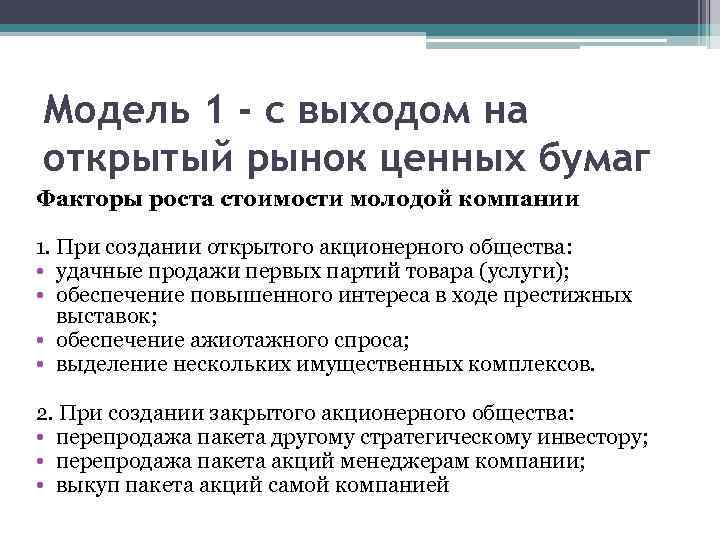 Модель 1 - с выходом на открытый рынок ценных бумаг

Факторы роста стоимости молодой компании

1. При создании открытого акционерного общества:
• удачные продажи первых партий товара (услуги);
• обеспечение повышенного интереса в ходе престижных выставок;
• обеспечение ажиотажного спроса;
• выделение нескольких имущественных комплексов.

2. При создании закрытого акционерного общества:
• перепродажа пакета другому стратегическому инвестору;
• перепродажа пакета акций менеджерам компании;
• выкуп пакета акций самой компанией